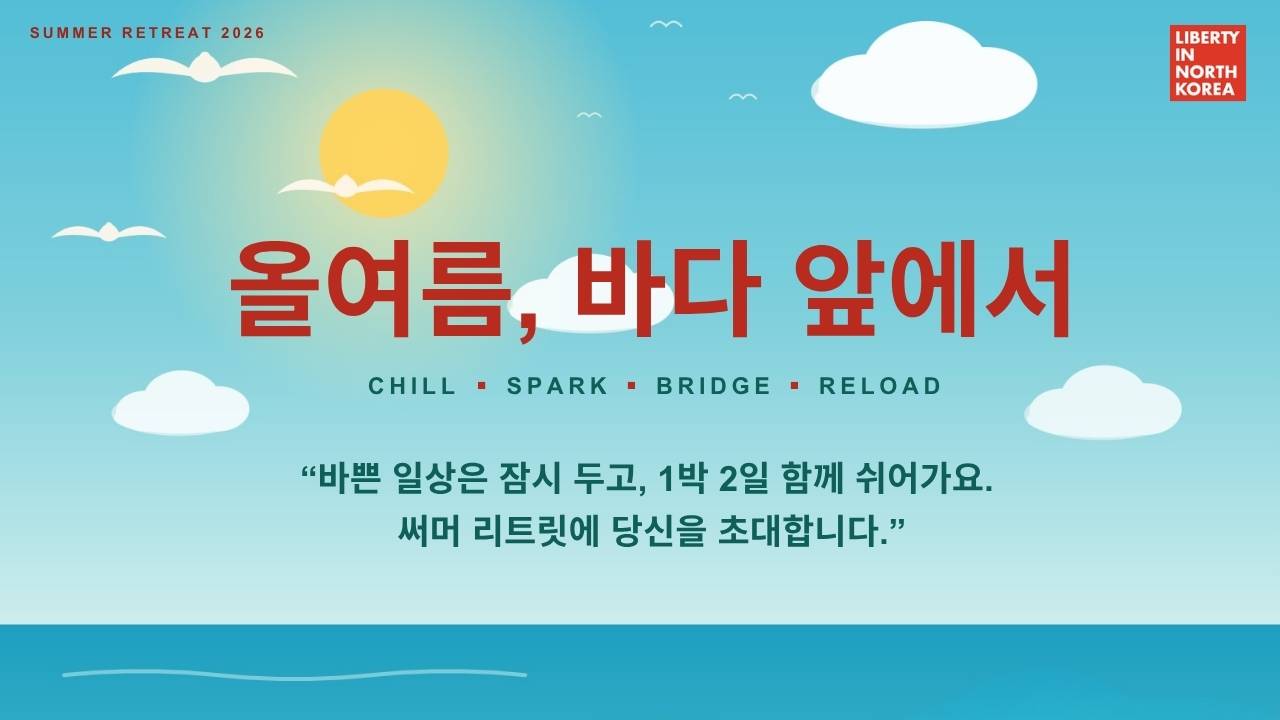 SUMMER RETREAT 2026

LIBERTY IN NORTH KOREA

올여름, 바다 앞에서

CHILL ▪ SPARK ▪ BRIDGE ▪ RELOAD

“바쁜 일상은 잠시 두고, 1박 2일 함께 쉬어가요.
써머 리트릿에 당신을 초대합니다.”